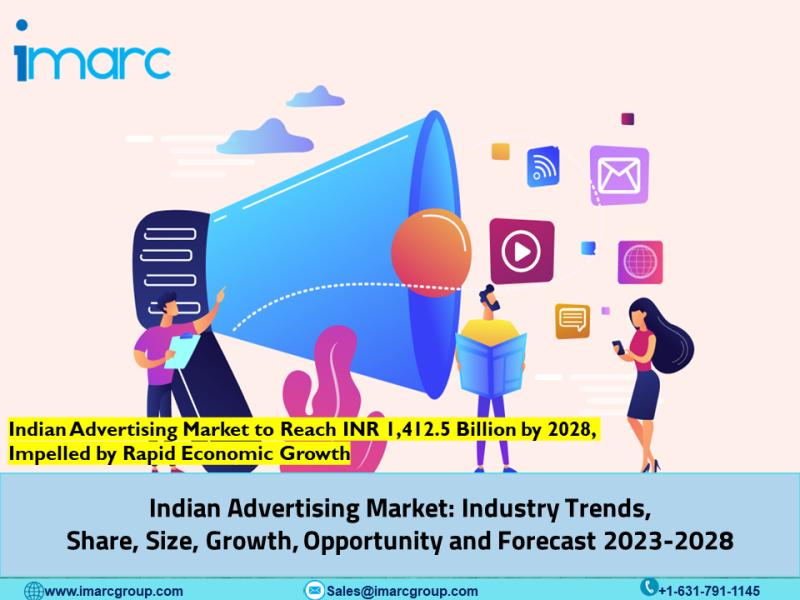 imarc

Indian Advertising Market to Reach INR 1,412.5 Billion by 2028, Impelled by Rapid Economic Growth

Indian Advertising Market: Industry Trends, Share, Size, Growth, Opportunity and Forecast 2023-2028

www.imarcgroup.com Sales@imarcgroup.com +1-631-791-1145